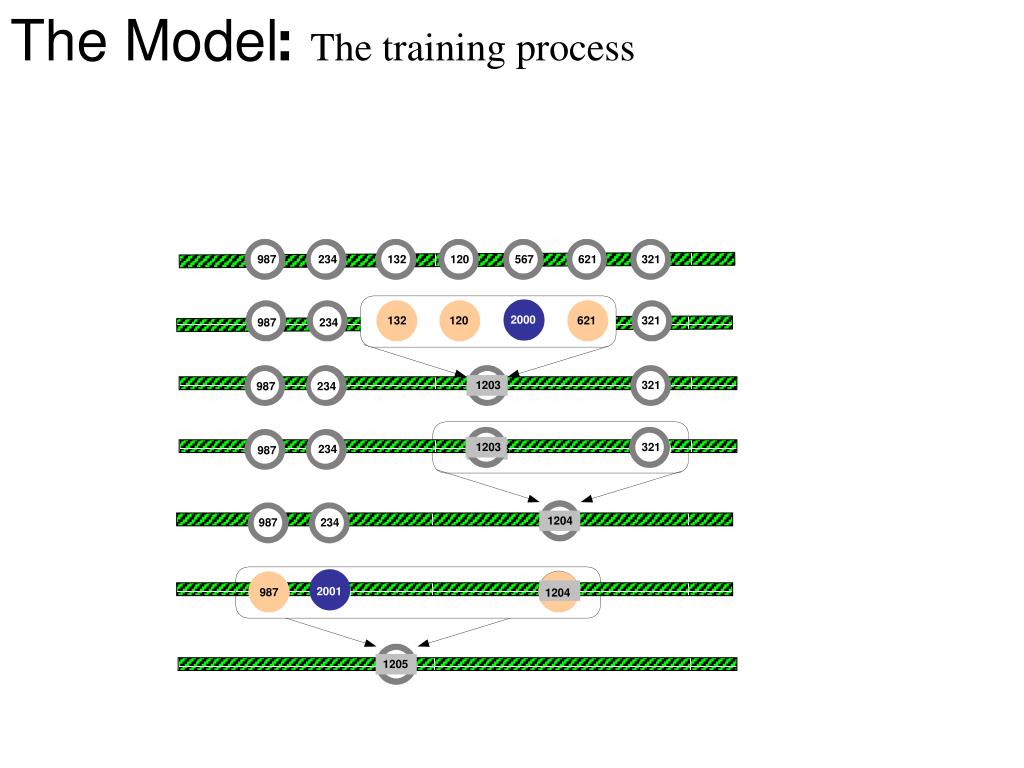 The Model: The training process

987 234 132 120 567 621 321

987 234 132 120 2000 621 321

987 234 1203 321

987 234 1203 321

987 234 1204

987 2001 1204

1205